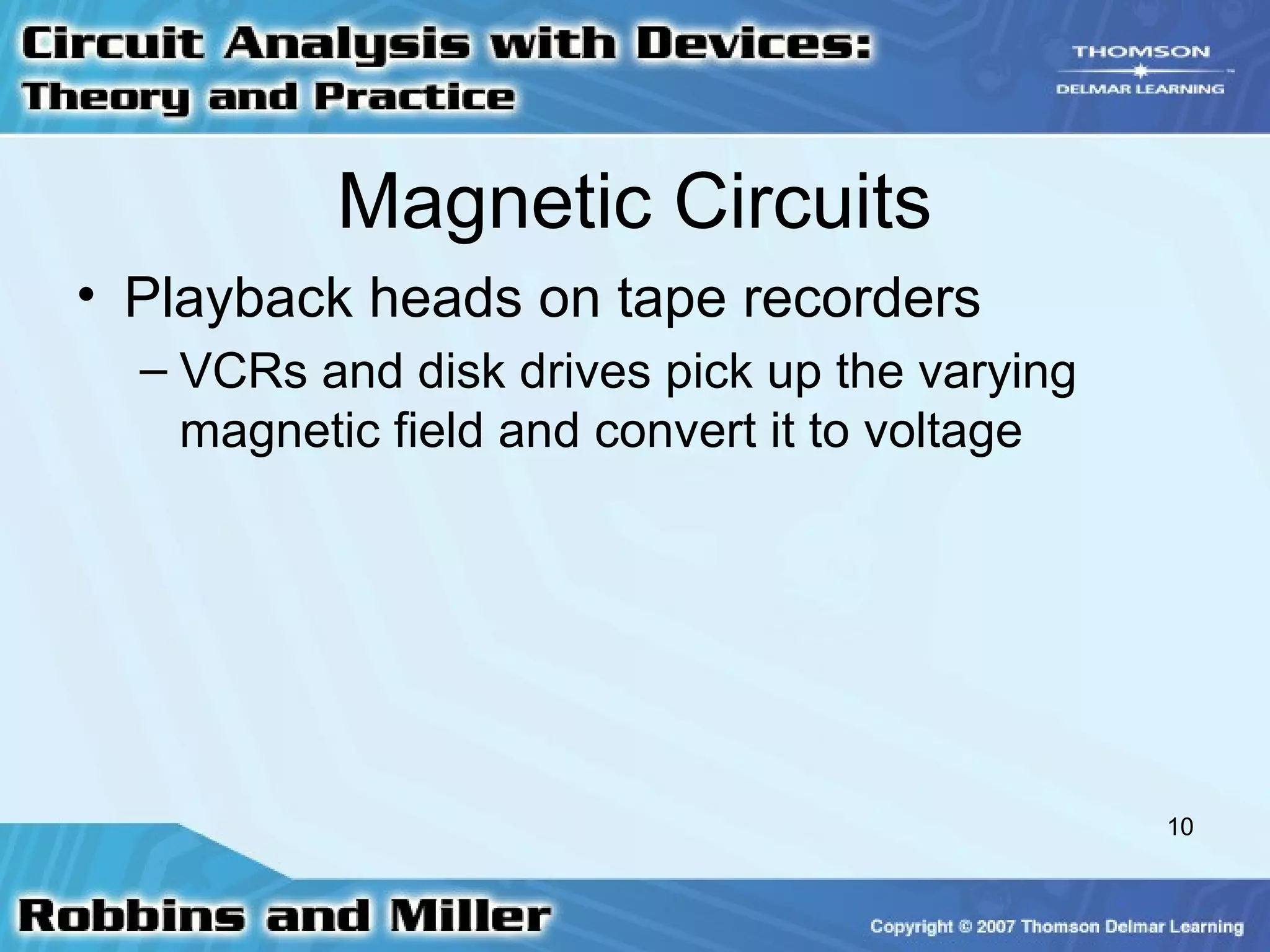 Circuit Analysis with Devices:
Theory and Practice

THOMSON
DELMAR LEARNING

Magnetic Circuits

• Playback heads on tape recorders
– VCRs and disk drives pick up the varying magnetic field and convert it to voltage

10

Robbins and Miller

Copyright © 2007 Thomson Delmar Learning